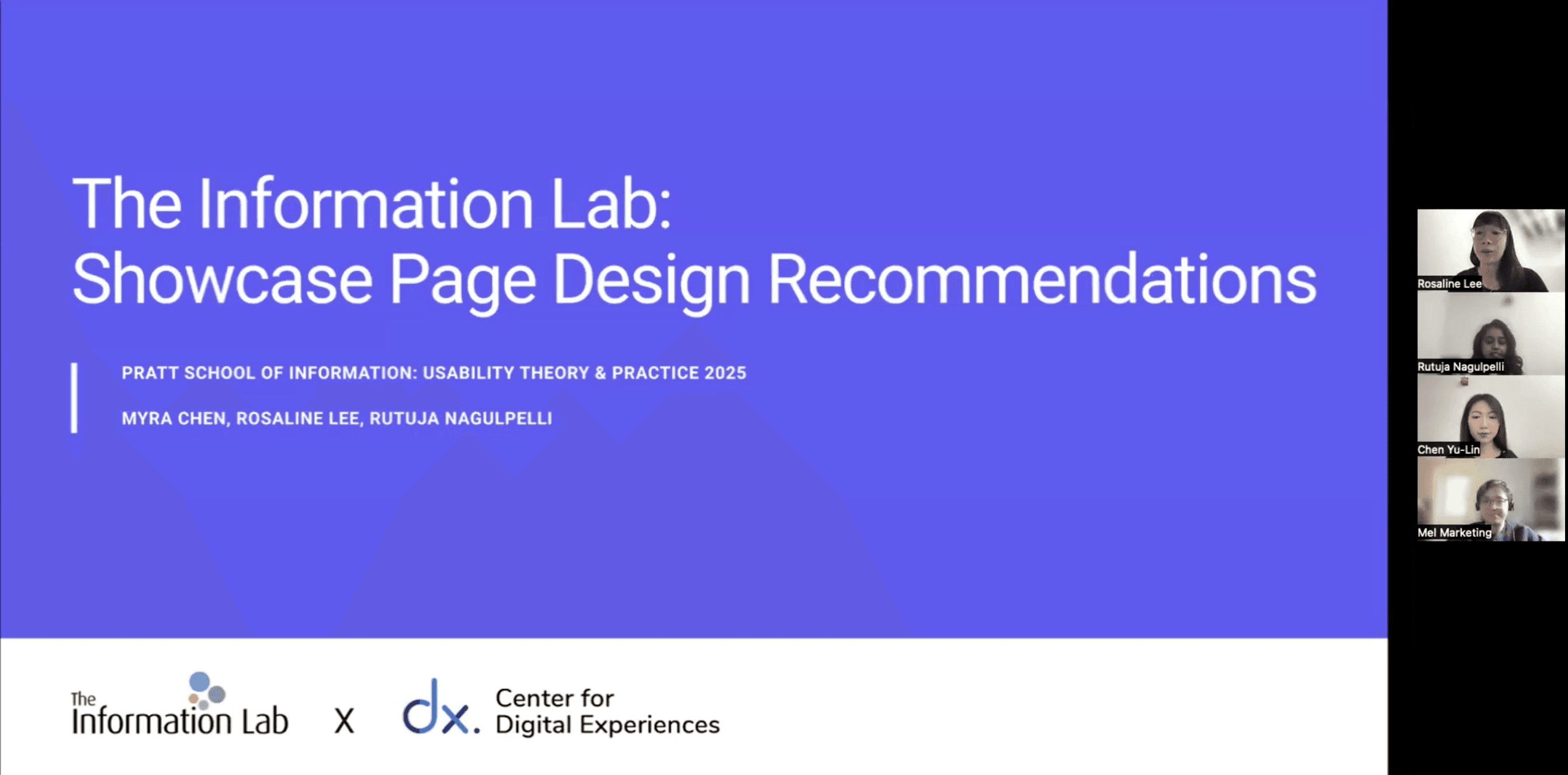 The Information Lab:
Showcase Page Design Recommendations

PRATT SCHOOL OF INFORMATION: USABILITY THEORY & PRACTICE 2025

MYRA CHEN, ROSALINE LEE, RUTUJA NAGULPELLI

The Information Lab X dx. Center for Digital Experiences

Rosaline Lee

Rutuja Nagulpelli

Chen Yu-Lin

Mel Marketing